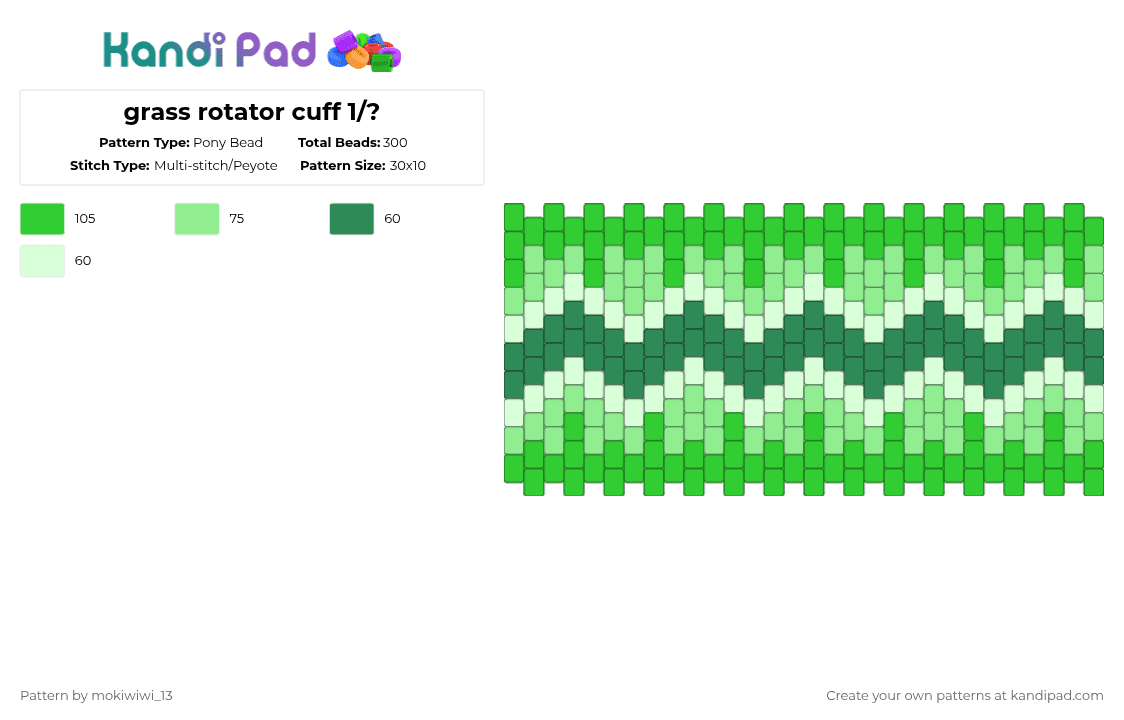 Kandi Pad

grass rotator cuff 1/?

Pattern Type: Pony Bead
Total Beads: 300
Stitch Type: Multi-stitch/Peyote
Pattern Size: 30x10

105
75
60
60

Pattern by mokiwiwi_13
Create your own patterns at kandipad.com